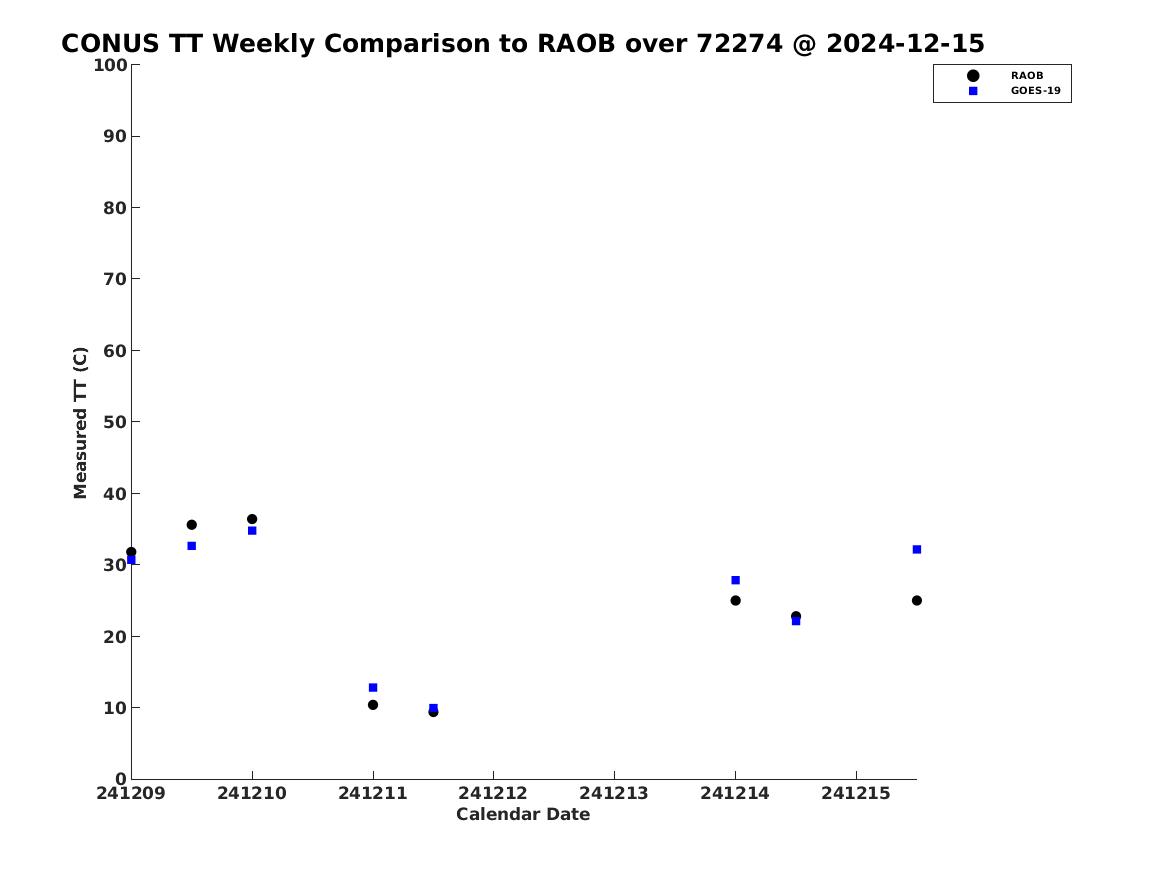 CONUS TT Weekly Comparison to RAOB over 72274 @ 2024-12-15

RAOB
GOES-19

Measured TT (C)

100
90
80
70
60
50
40
30
20
10
0

241209 241210 241211 241212 241213 241214 241215

Calendar Date